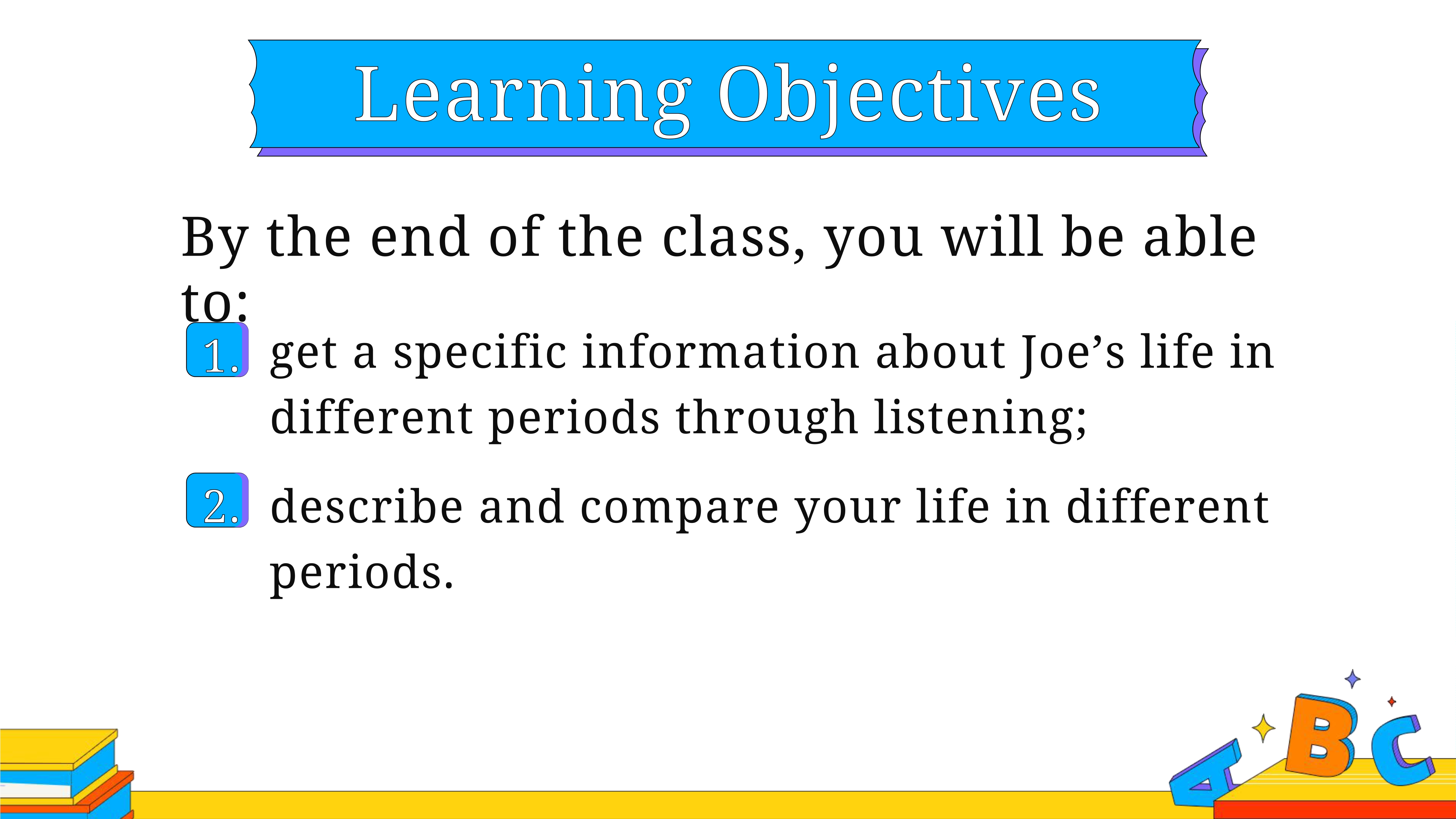 Learning Objectives

By the end of the class, you will be able to:

1. get a specific information about Joe’s life in different periods through listening;

2. describe and compare your life in different periods.

A B C